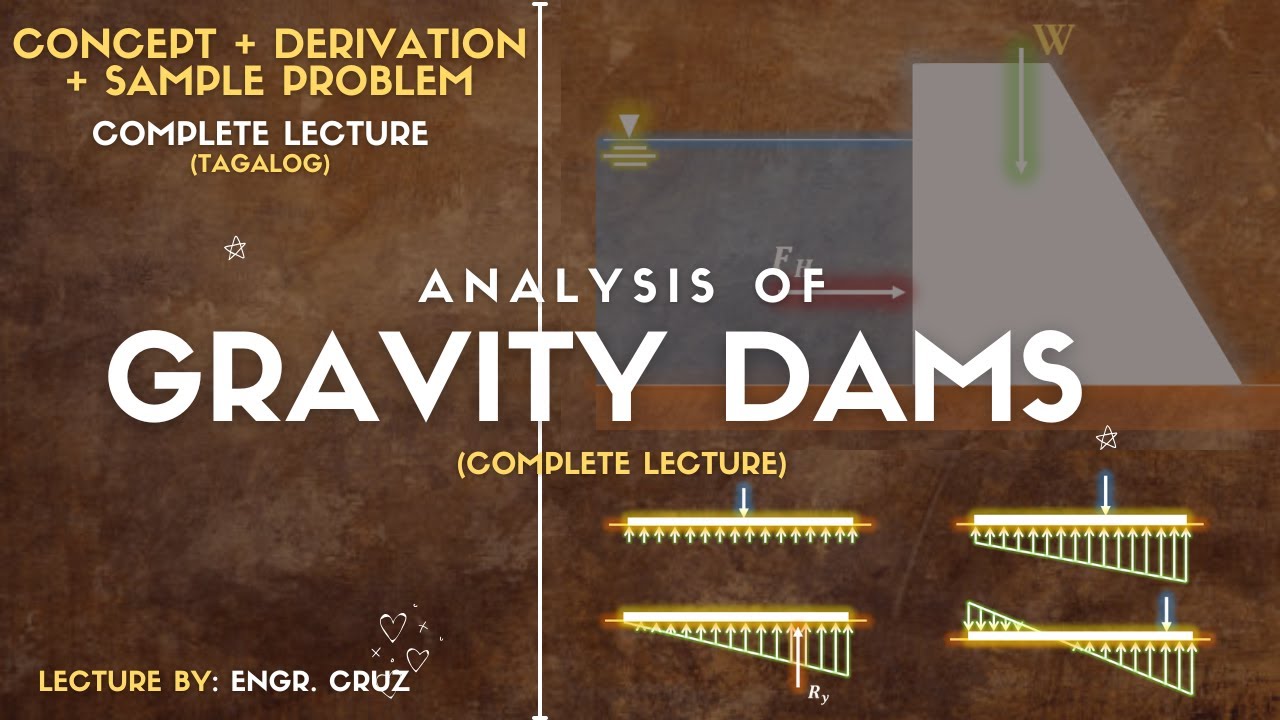 CONCEPT + DERIVATION + SAMPLE PROBLEM

COMPLETE LECTURE
(TAGALOG)

W

$F_H$

ANALYSIS OF
GRAVITY DAMS
(COMPLETE LECTURE)

$R_y$

LECTURE BY: ENGR. CRUZ